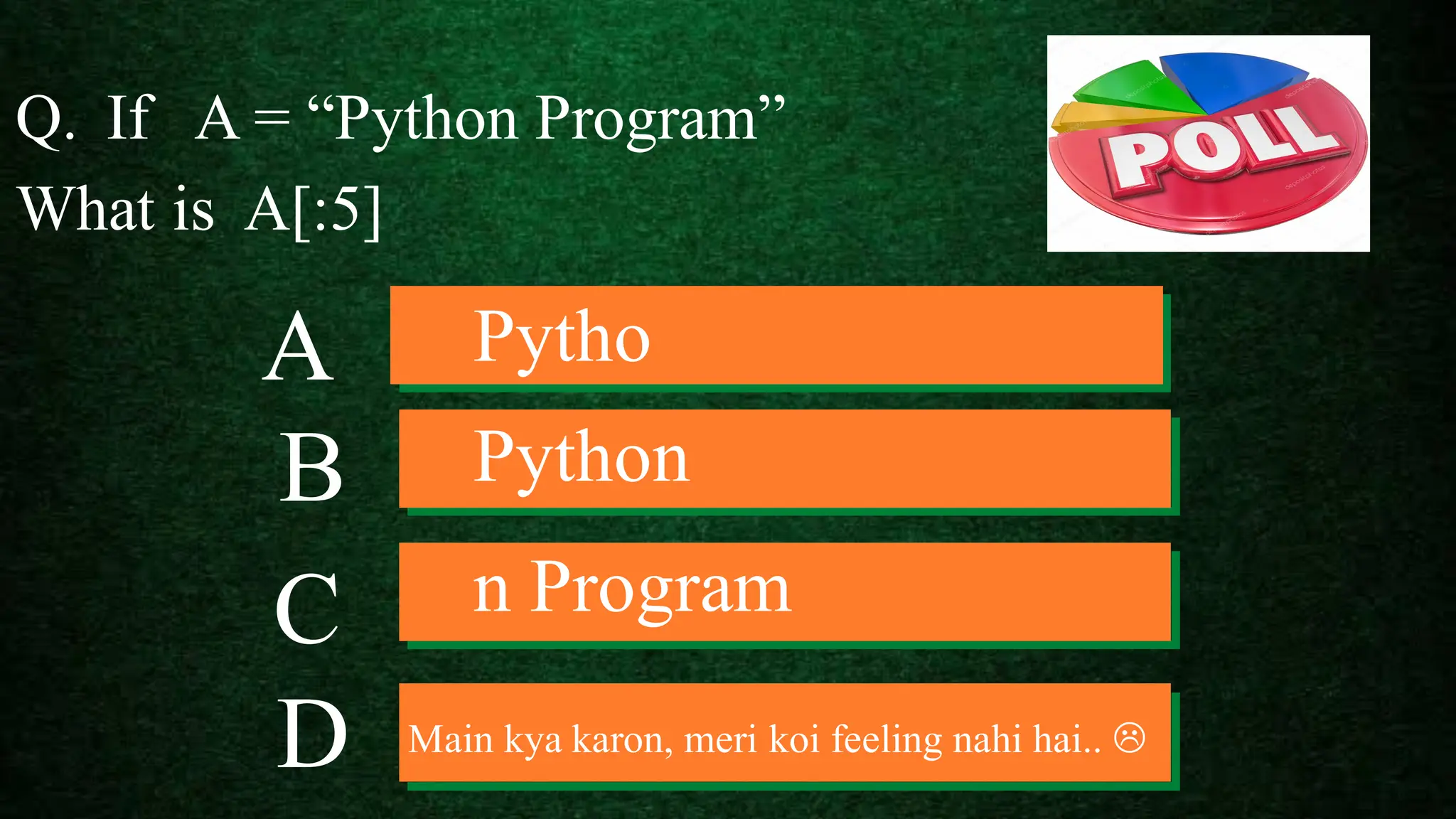 Q. If A = “Python Program”
What is A[:5]

POLL

A Pytho

B Python

C n Program

D Main kya karon, meri koi feeling nahi hai.. ☹